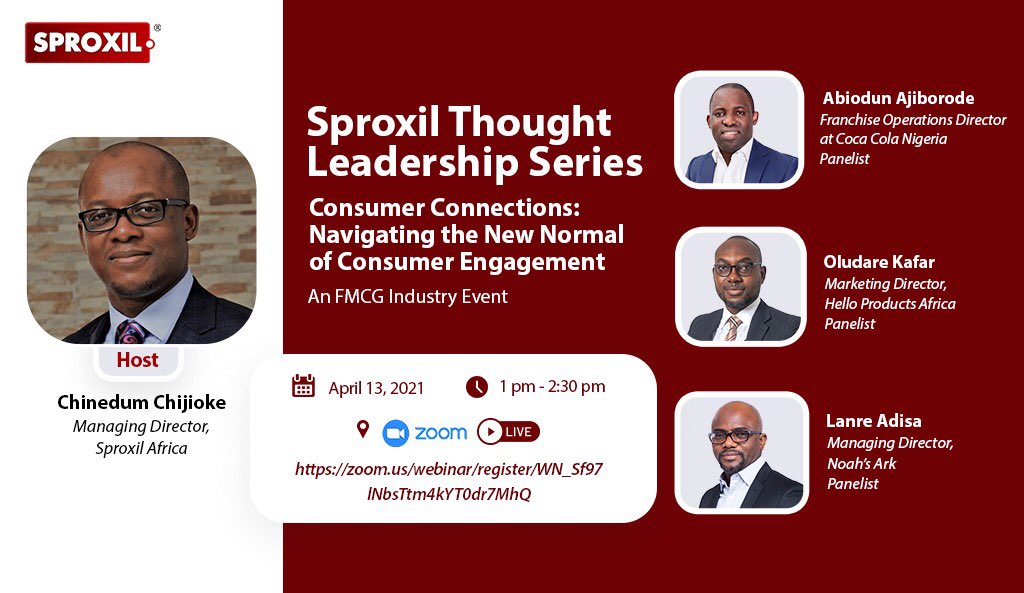 SPROXIL®

Host

Chinedum Chijioke
Managing Director, Sproxil Africa

Sproxil Thought Leadership Series

Consumer Connections: Navigating the New Normal of Consumer Engagement

An FMCG Industry Event

April 13, 2021

1 pm - 2:30 pm

zoom LIVE

https://zoom.us/webinar/register/WN_Sf97lNbsTtm4kYT0dr7MhQ

Abiodun Ajiborode
Franchise Operations Director at Coca Cola Nigeria
Panelist

Oludare Kafar
Marketing Director, Hello Products Africa
Panelist

Lanre Adisa
Managing Director, Noah's Ark
Panelist